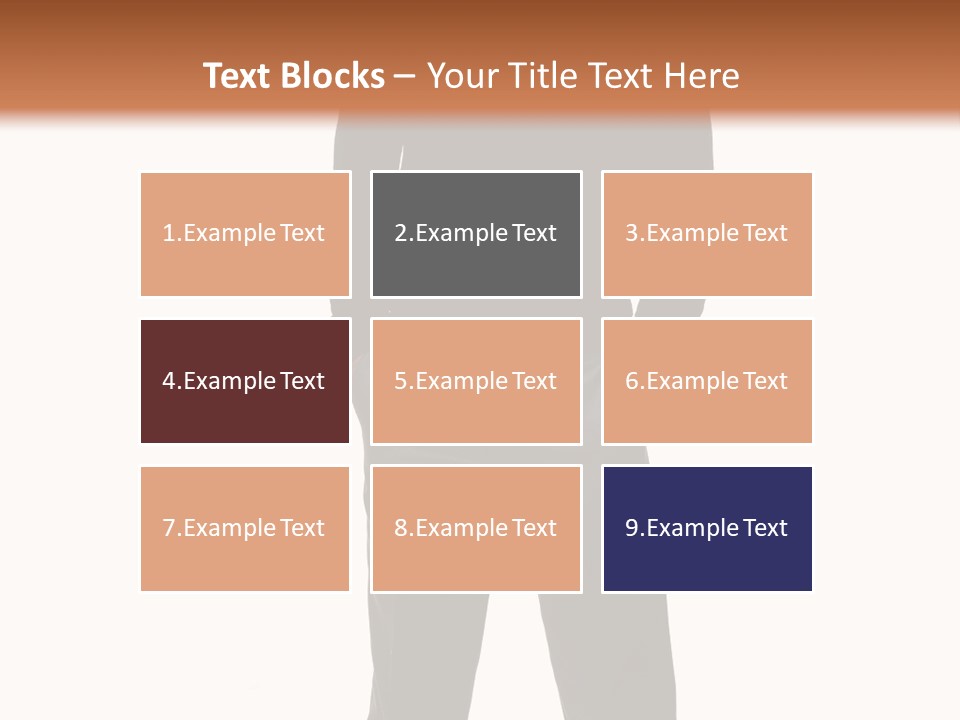 Text Blocks – Your Title Text Here

1.Example Text

2.Example Text

3.Example Text

4.Example Text

5.Example Text

6.Example Text

7.Example Text

8.Example Text

9.Example Text